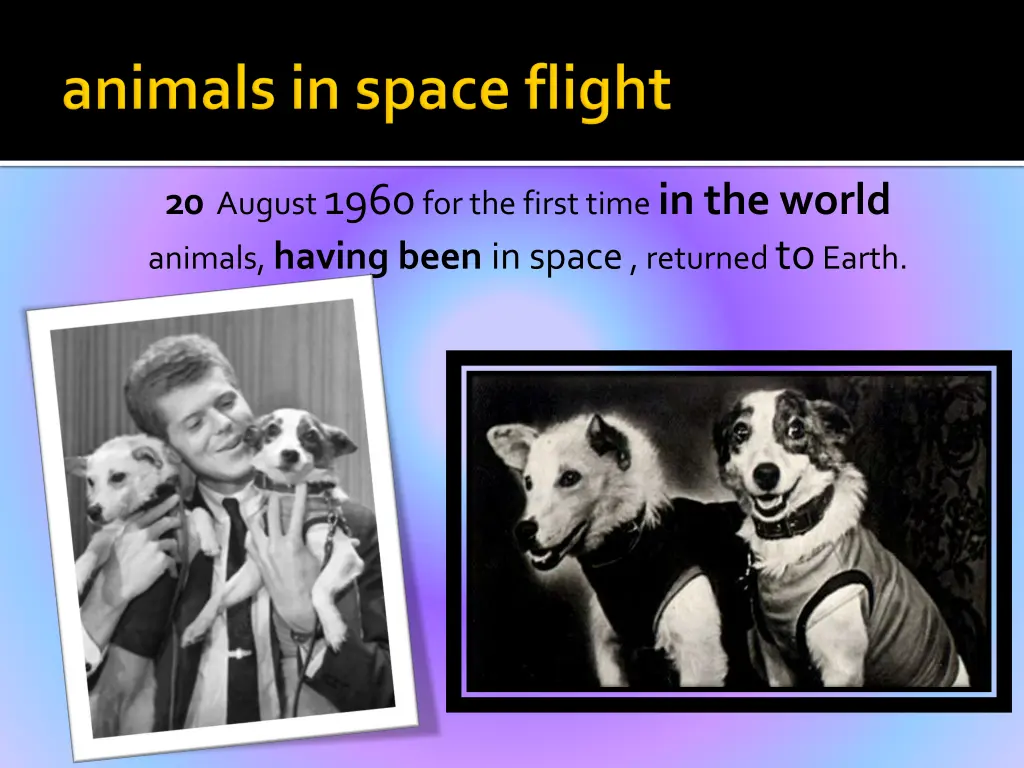 animals in space flight

20 August 1960 for the first time in the world animals, having been in space , returned to Earth.